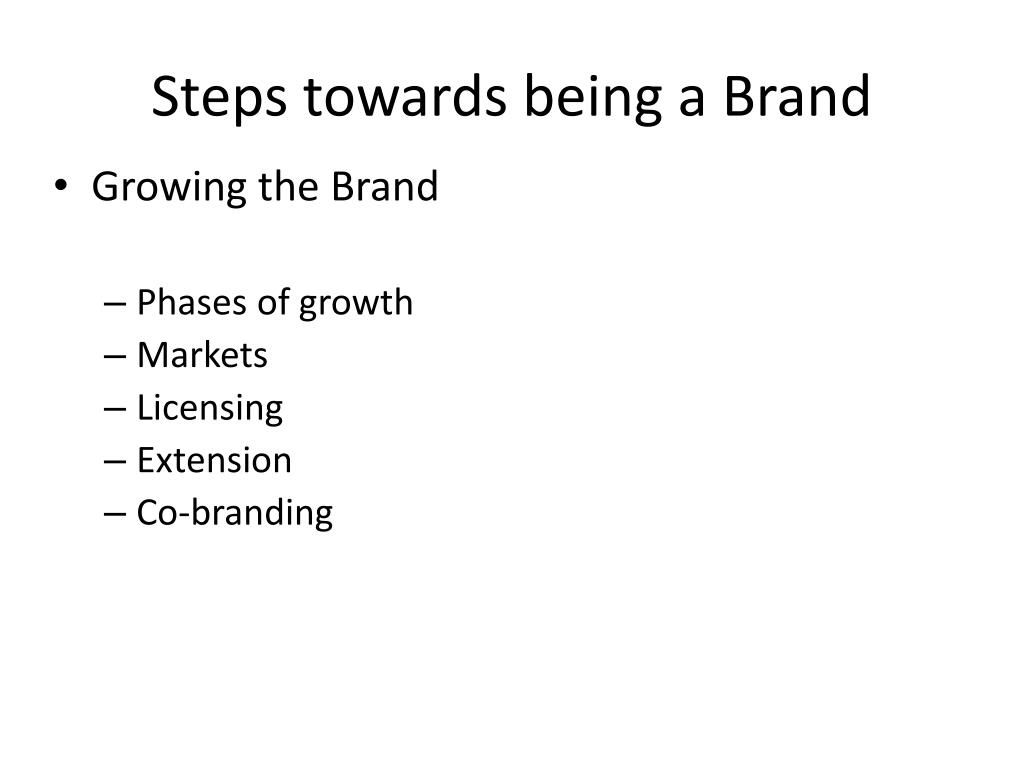 Steps towards being a Brand

• Growing the Brand

– Phases of growth
– Markets
– Licensing
– Extension
– Co-branding